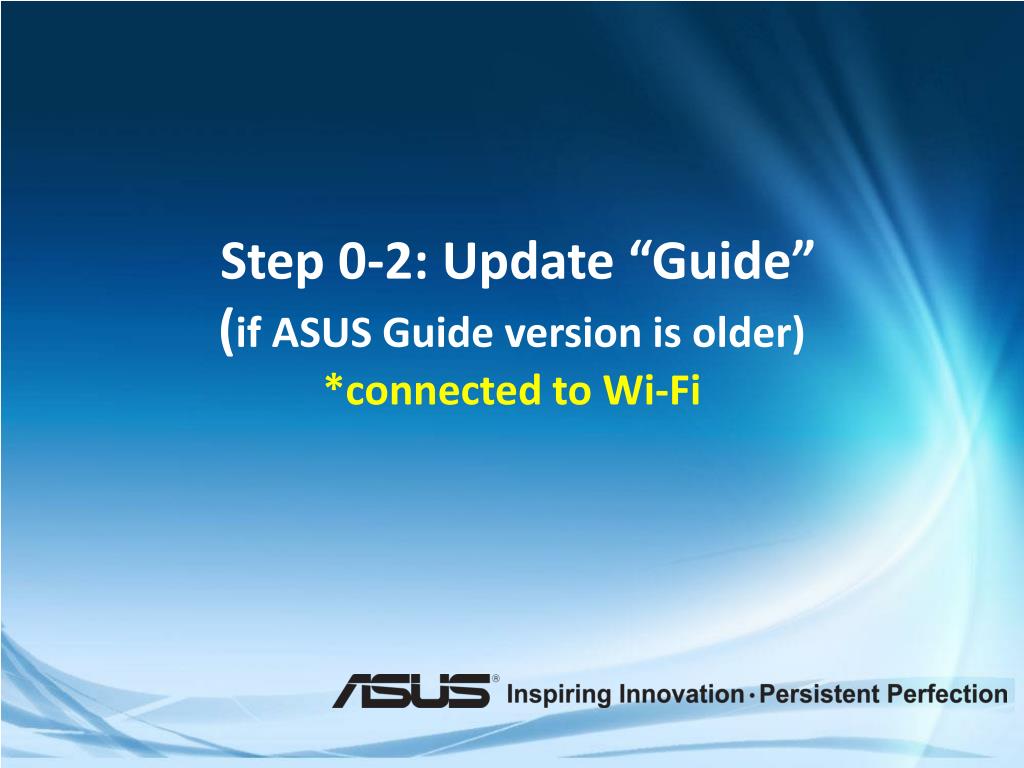 Step 0-2: Update “Guide”
(if ASUS Guide version is older)
*connected to Wi-Fi

ASUS® Inspiring Innovation · Persistent Perfection